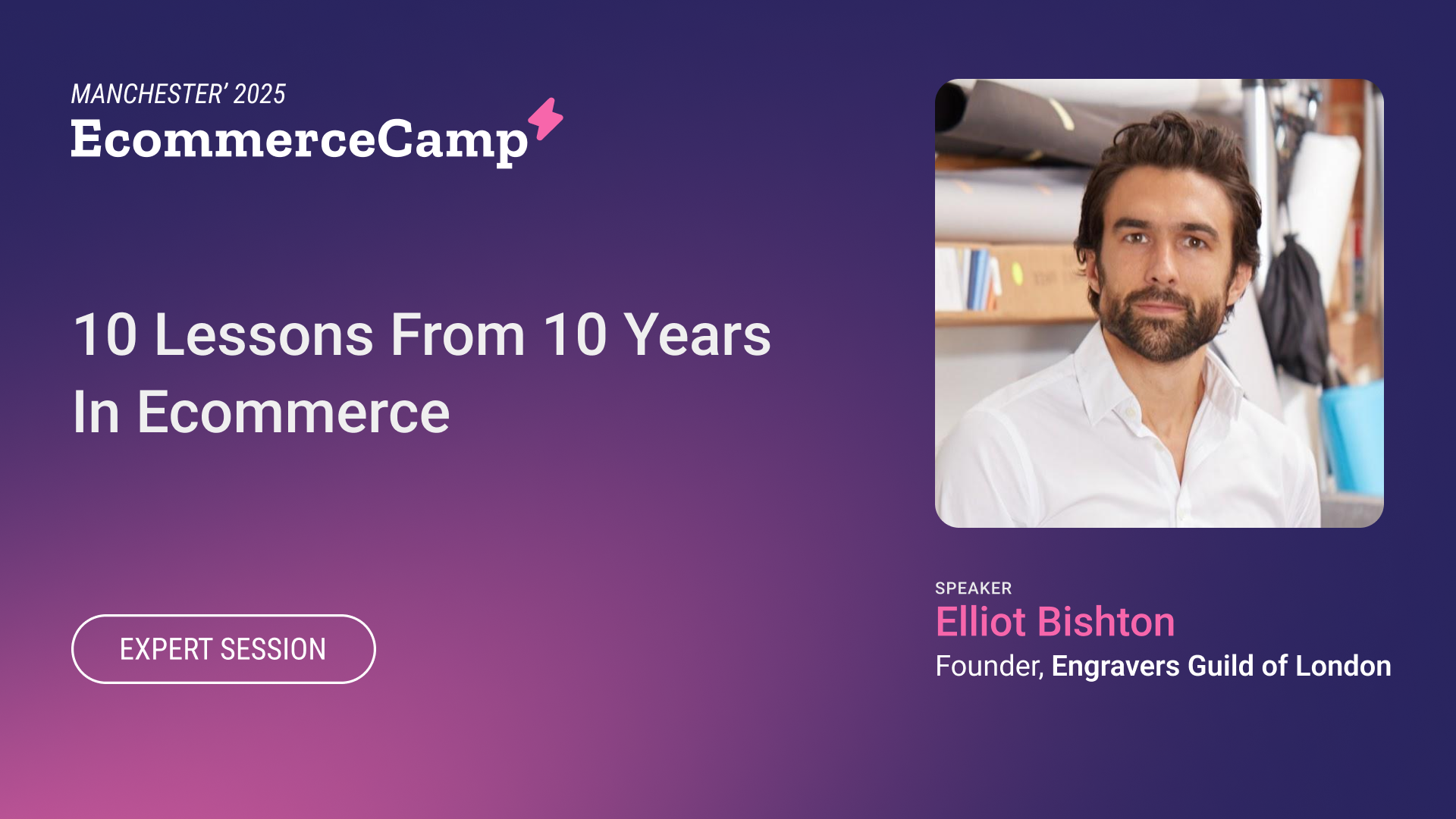 MANCHESTER' 2025
EcommerceCamp

10 Lessons From 10 Years In Ecommerce

EXPERT SESSION

SPEAKER
Elliot Bishton
Founder, Engravers Guild of London